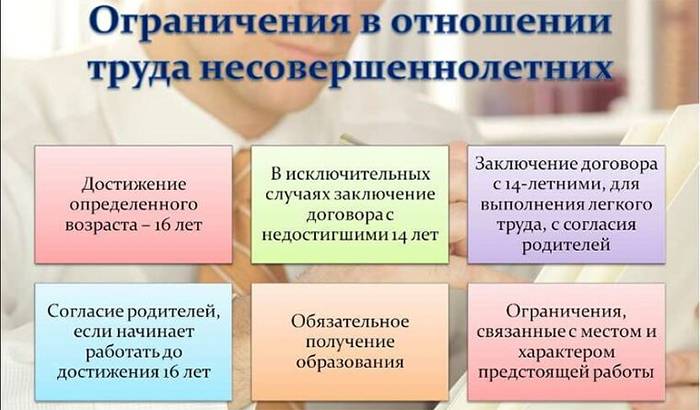 Ограничения в отношении труда несовершеннолетних

Достижение определенного возраста – 16 лет

В исключительных случаях заключение договора с недостигшими 14 лет

Заключение договора с 14-летними, для выполнения легкого труда, с согласия родителей

Согласие родителей, если начинает работать до достижения 16 лет

Обязательное получение образования

Ограничения, связанные с местом и характером предстоящей работы